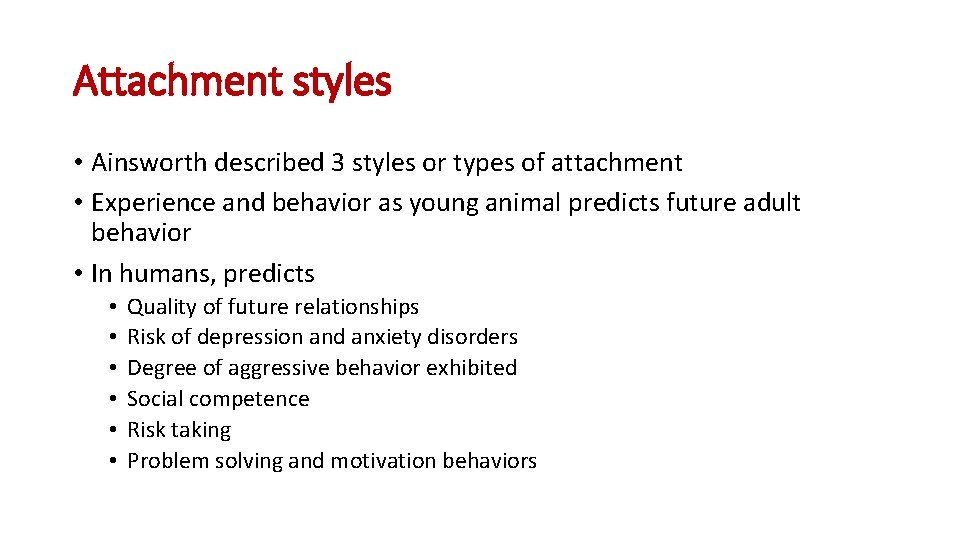 Attachment styles

• Ainsworth described 3 styles or types of attachment
• Experience and behavior as young animal predicts future adult behavior
• In humans, predicts
  • Quality of future relationships
  • Risk of depression and anxiety disorders
  • Degree of aggressive behavior exhibited
  • Social competence
  • Risk taking
  • Problem solving and motivation behaviors